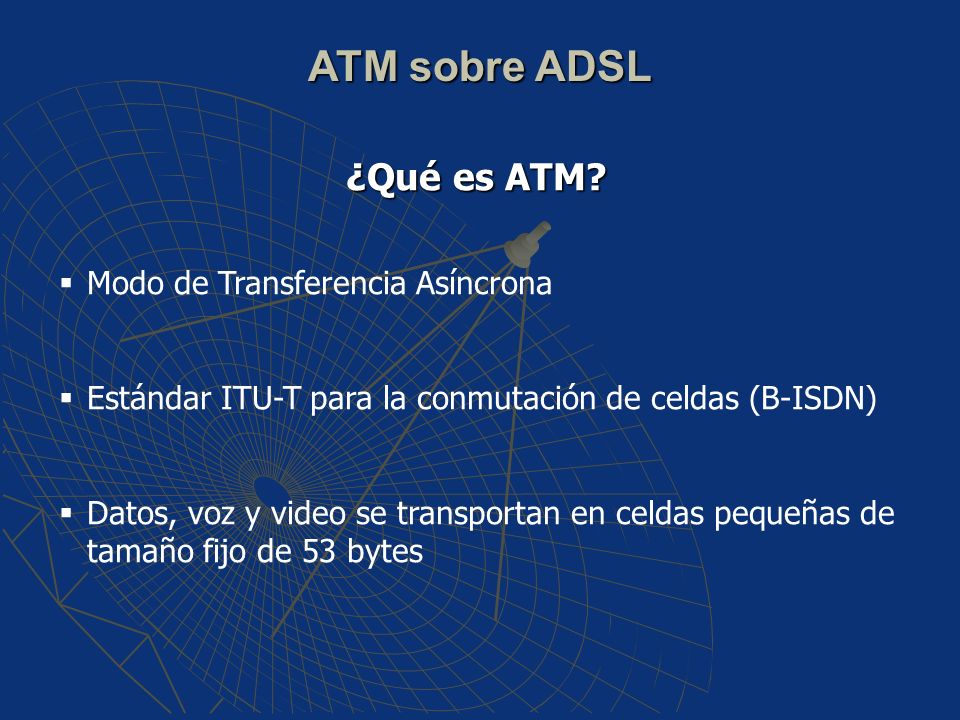 ATM sobre ADSL

¿Qué es ATM?

▪ Modo de Transferencia Asíncrona

▪ Estándar ITU-T para la conmutación de celdas (B-ISDN)

▪ Datos, voz y video se transportan en celdas pequeñas de tamaño fijo de 53 bytes